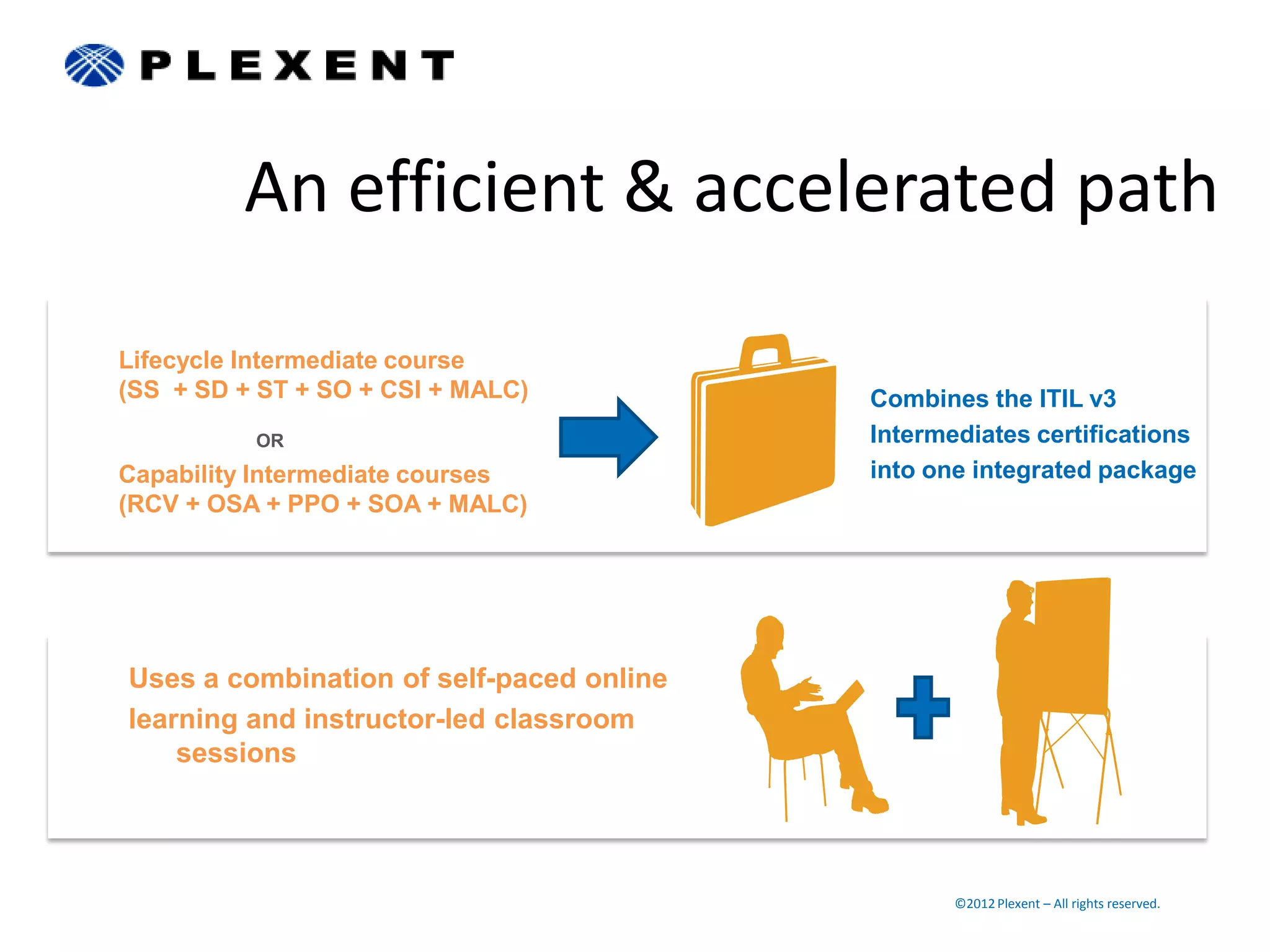 PLEXENT

An efficient & accelerated path

Lifecycle Intermediate course
(SS + SD + ST + SO + CSI + MALC)

OR

Capability Intermediate courses
(RCV + OSA + PPO + SOA + MALC)

Combines the ITIL v3 Intermediates certifications into one integrated package

Uses a combination of self-paced online learning and instructor-led classroom sessions

©2012 Plexent – All rights reserved.